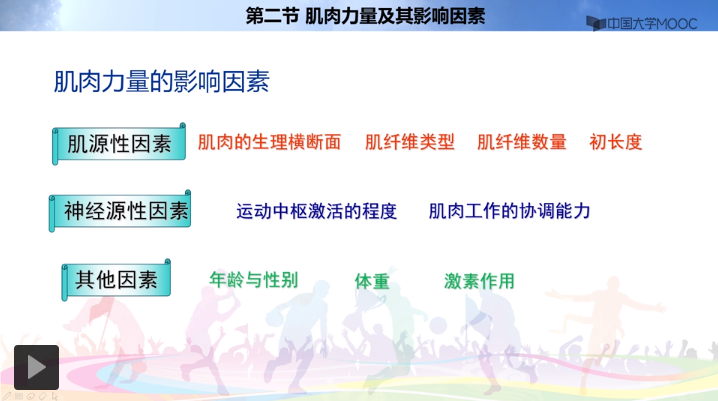 第二节 肌肉力量及其影响因素

中国大学MOOC

肌肉力量的影响因素

肌源性因素 肌肉的生理横断面 肌纤维类型 肌纤维数量 初长度

神经源性因素 运动中枢激活的程度 肌肉工作的协调能力

其他因素 年龄与性别 体重 激素作用